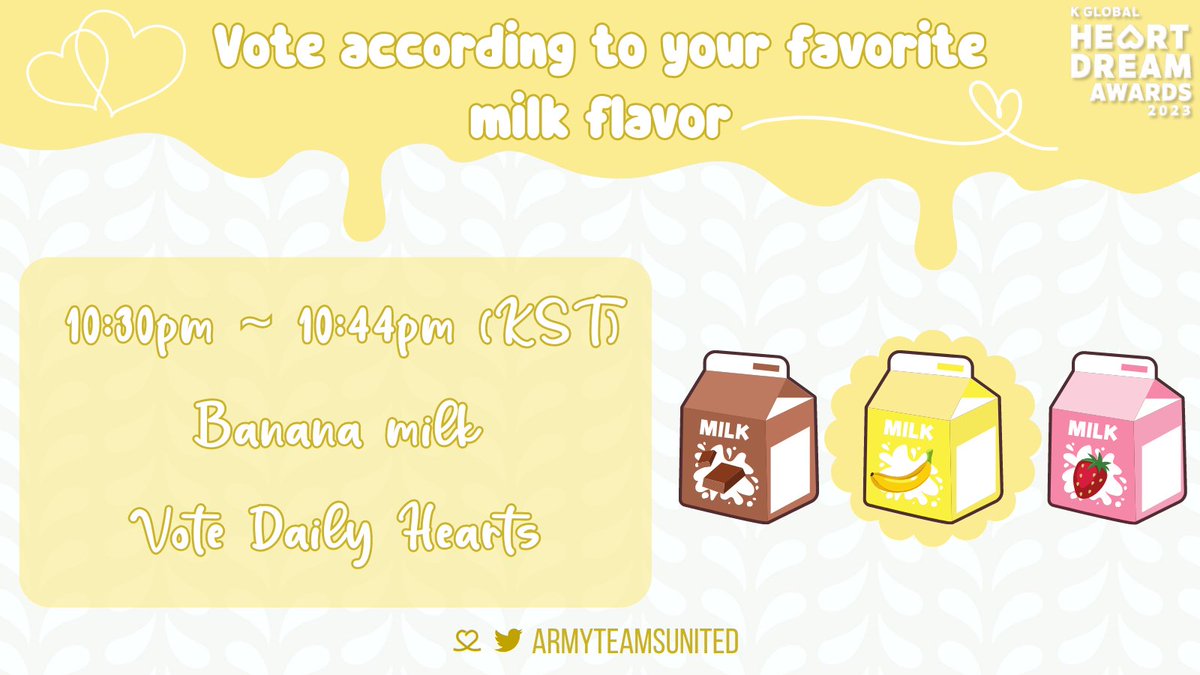 Vote according to your favorite milk flavor

K GLOBAL HEART DREAM AWARDS 2023

10:30pm ~ 10:44pm (KST)

Banana milk

Vote Daily Hearts

MILK

MILK

MILK

ARMYTEAMSUNITED